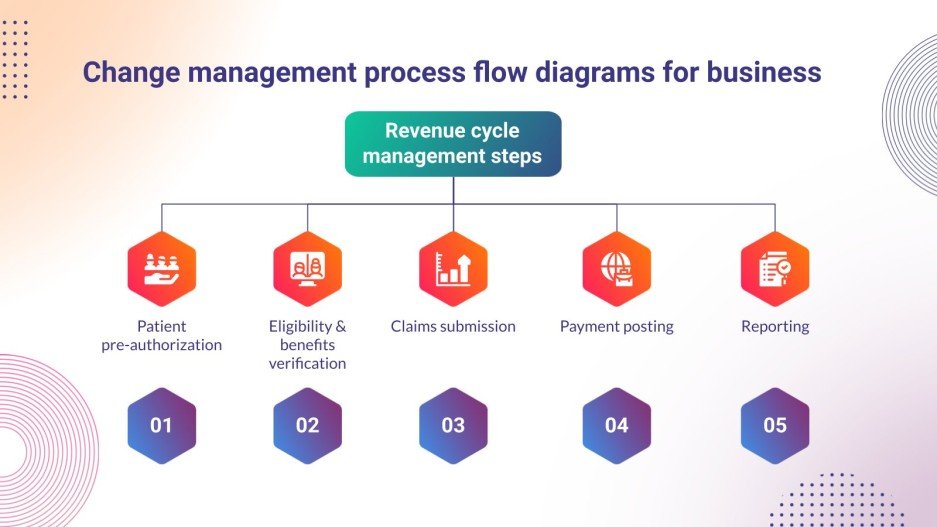 Change management process flow diagrams for business

Revenue cycle management steps

Patient pre-authorization

Eligibility & benefits verification

Claims submission

Payment posting

Reporting

01

02

03

04

05